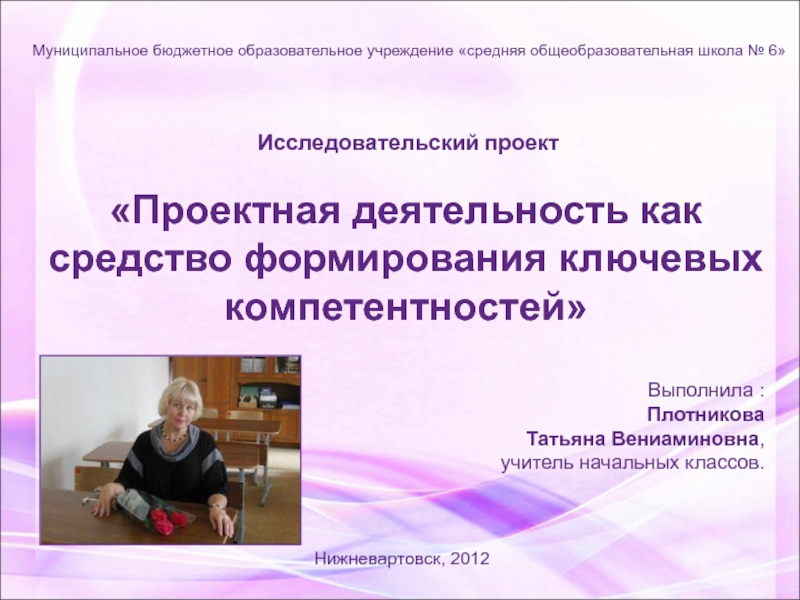 Муниципальное бюджетное образовательное учреждение «средняя общеобразовательная школа № 6»

Исследовательский проект

«Проектная деятельность как средство формирования ключевых компетентностей»

Выполнила :
Плотникова
Татьяна Вениаминовна,
учитель начальных классов.

Нижневартовск, 2012